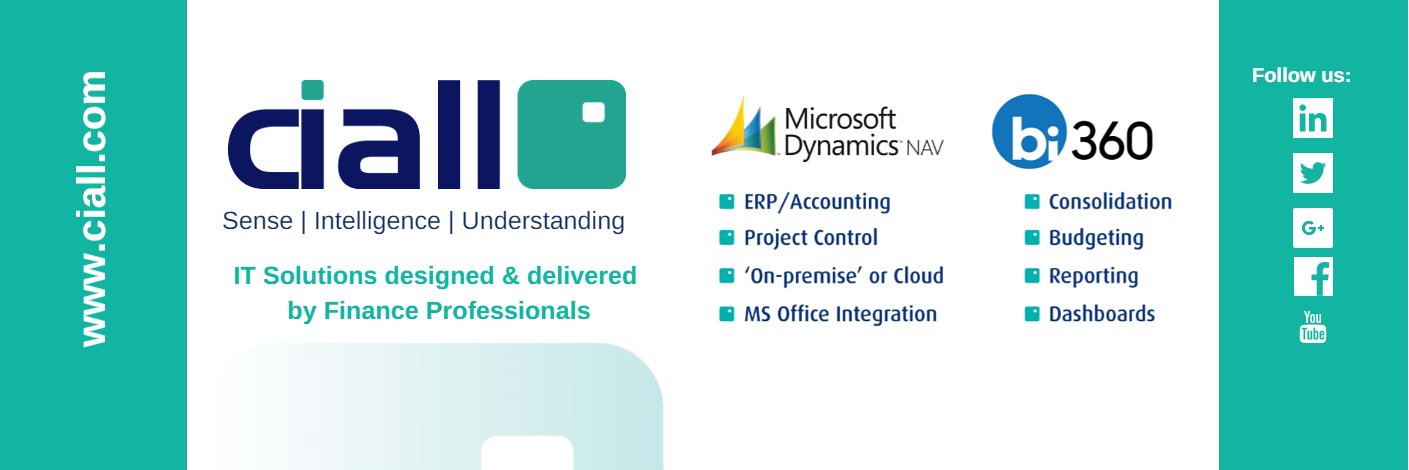 www.ciall.com

ciall

Sense | Intelligence | Understanding

IT Solutions designed & delivered by Finance Professionals

Microsoft Dynamics NAV

ERP/Accounting
Project Control
'On-premise' or Cloud
MS Office Integration

bi360

Consolidation
Budgeting
Reporting
Dashboards

Follow us:

in

G+

f

You Tube